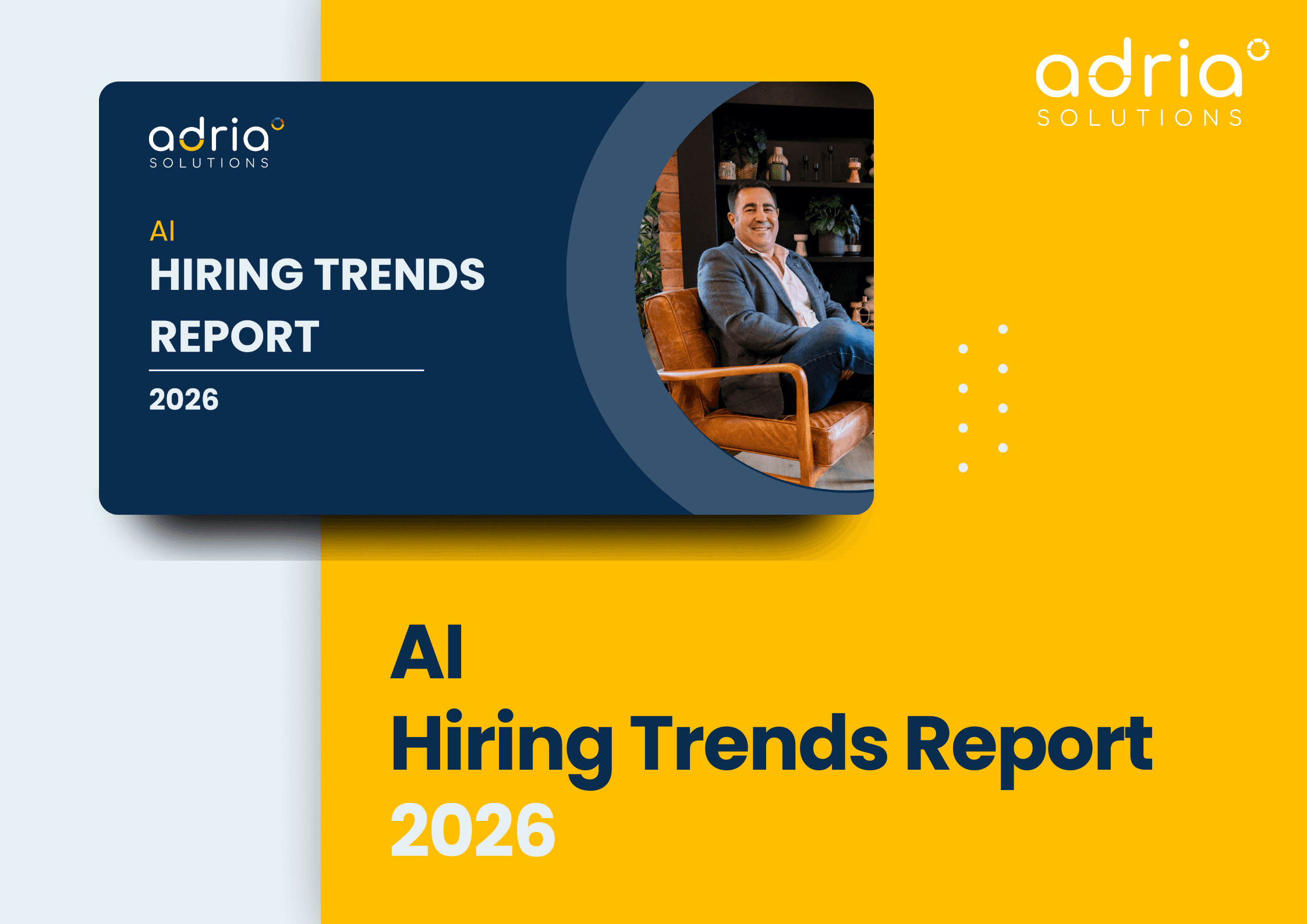 adria
SOLUTIONS

adria
SOLUTIONS

AI
HIRING TRENDS REPORT

2026

AI
Hiring Trends Report
2026